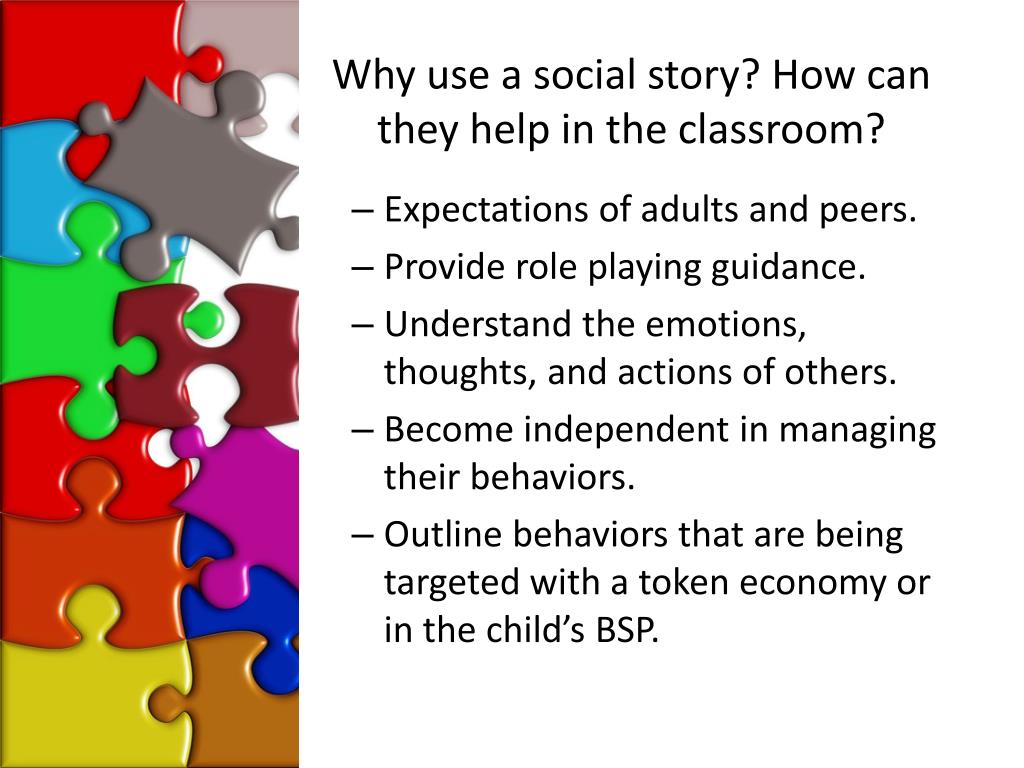 Why use a social story? How can they help in the classroom?

– Expectations of adults and peers.
– Provide role playing guidance.
– Understand the emotions, thoughts, and actions of others.
– Become independent in managing their behaviors.
– Outline behaviors that are being targeted with a token economy or in the child’s BSP.